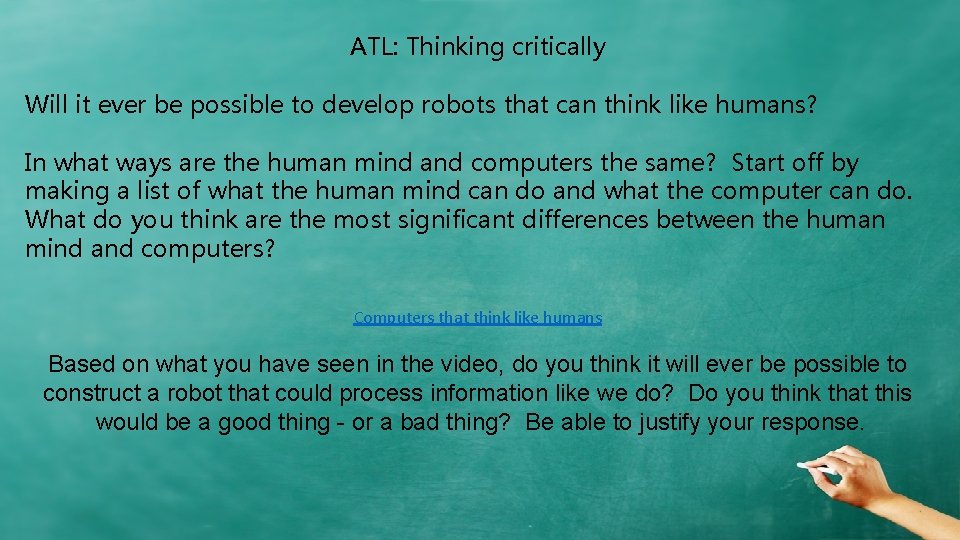 ATL: Thinking critically

Will it ever be possible to develop robots that can think like humans?

In what ways are the human mind and computers the same? Start off by making a list of what the human mind can do and what the computer can do. What do you think are the most significant differences between the human mind and computers?

Computers that think like humans

Based on what you have seen in the video, do you think it will ever be possible to construct a robot that could process information like we do? Do you think that this would be a good thing - or a bad thing? Be able to justify your response.